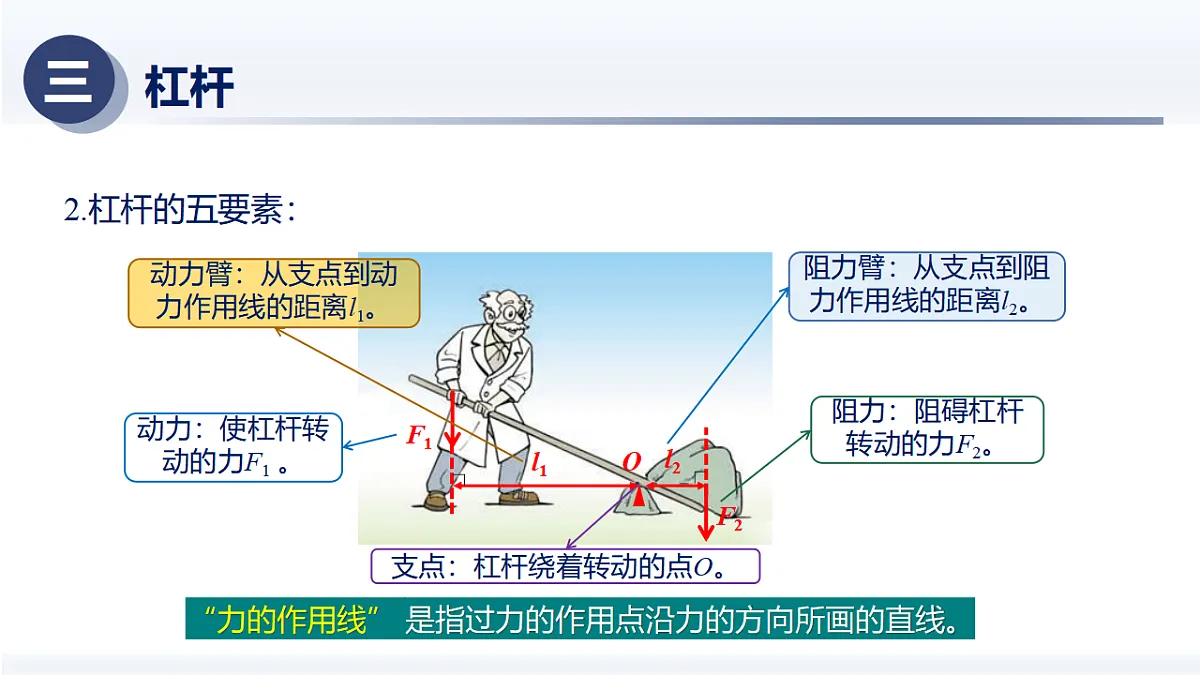 三 杠杆

2.杠杆的五要素：

动力臂：从支点到动力作用线的距离$l_1$。

阻力臂：从支点到阻力作用线的距离$l_2$。

动力：使杠杆转动的力$F_1$ 。

阻力：阻碍杠杆转动的力$F_2$。

$F_1$

$l_1$

$O$

$l_2$

$F_2$

支点：杠杆绕着转动的点$O$。

“力的作用线” 是指过力的作用点沿力的方向所画的直线。